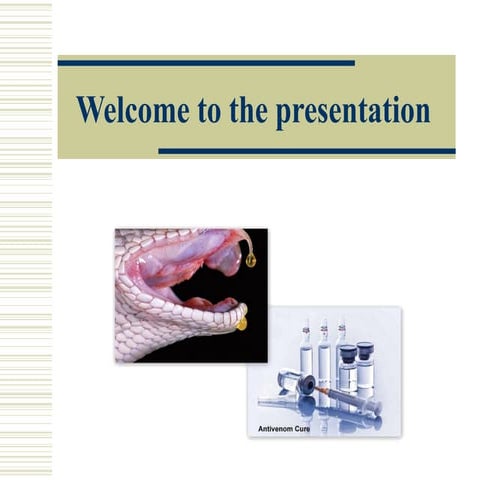 Welcome to the presentation

Antivenom Cure